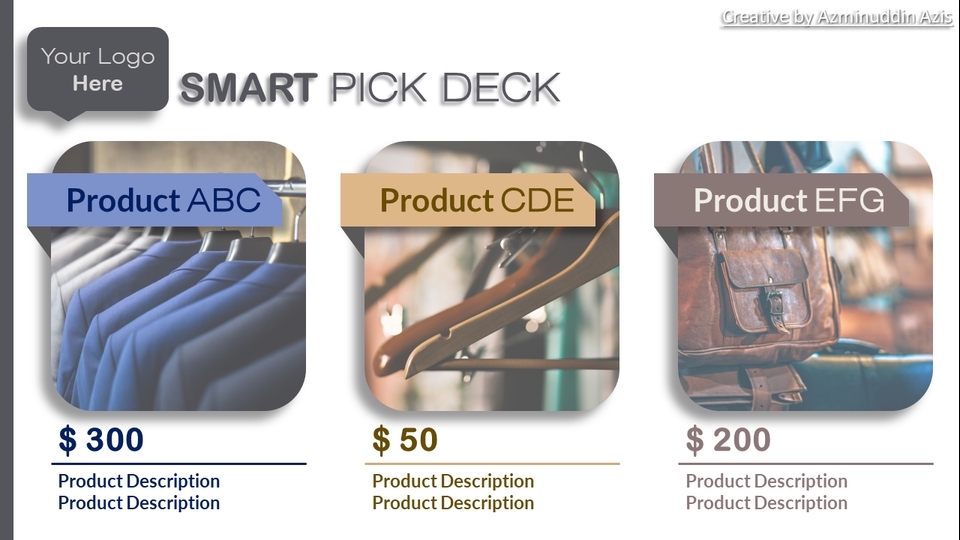 Creative by Azminuddin Azis

Your Logo Here

SMART PICK DECK

Product ABC

$ 300

Product Description
Product Description

Product CDE

$ 50

Product Description
Product Description

Product EFG

$ 200

Product Description
Product Description